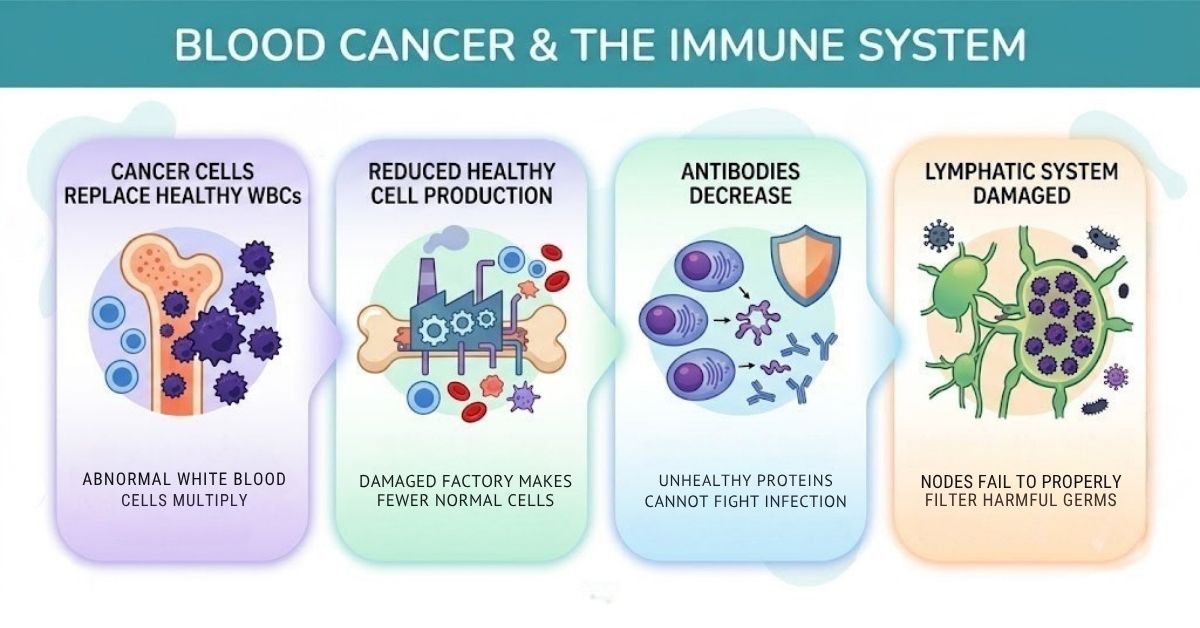 BLOOD CANCER & THE IMMUNE SYSTEM

CANCER CELLS REPLACE HEALTHY WBCs

ABNORMAL WHITE BLOOD CELLS MULTIPLY

REDUCED HEALTHY CELL PRODUCTION

DAMAGED FACTORY MAKES FEWER NORMAL CELLS

ANTIBODIES DECREASE

UNHEALTHY PROTEINS CANNOT FIGHT INFECTION

LYMPHATIC SYSTEM DAMAGED

NODES FAIL TO PROPERLY FILTER HARMFUL GERMS